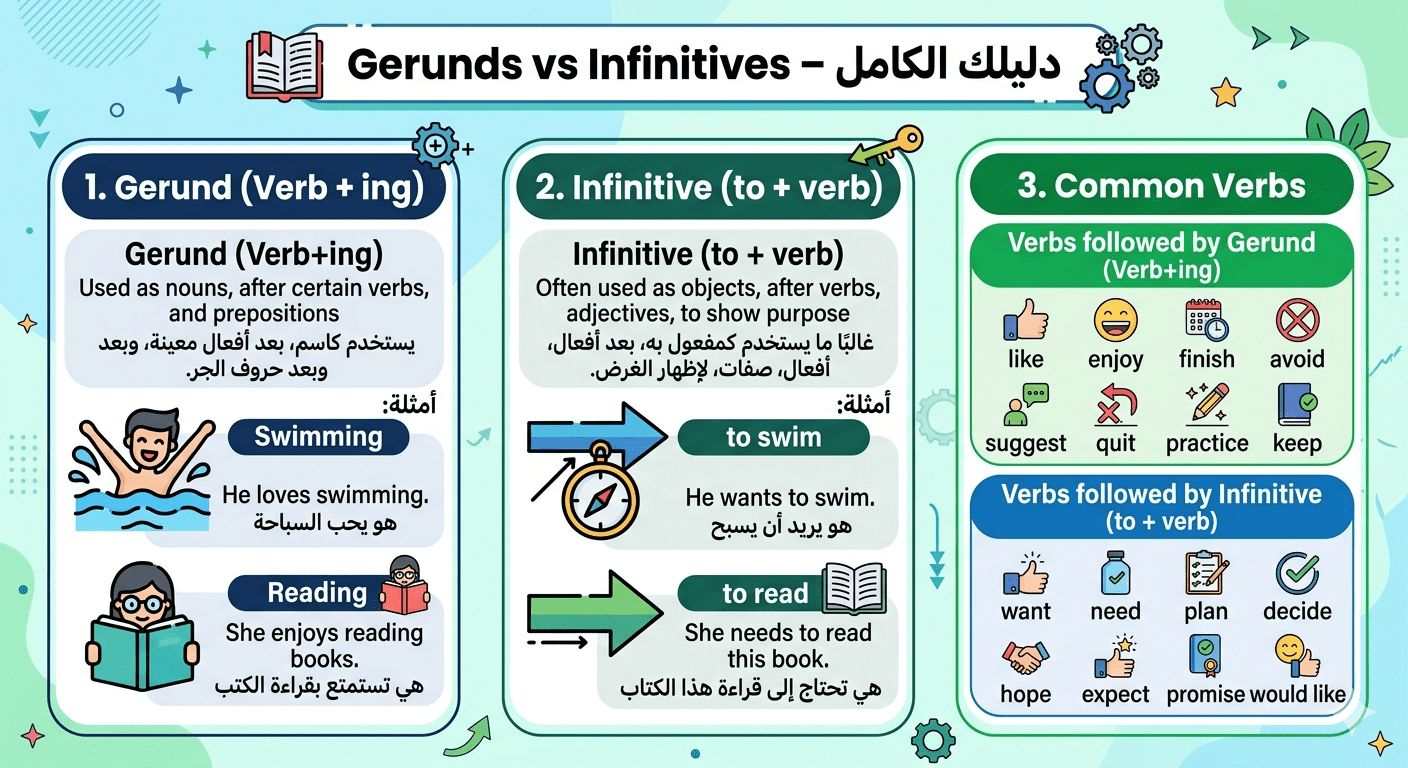 Gerunds vs Infinitives – دليلك الكامل

1. Gerund (Verb + ing)

Gerund (Verb+ing)
Used as nouns, after certain verbs, and prepositions
يستخدم كاسم، بعد أفعال معينة، وبعد وبعد حروف الجر.

أمثلة:

Swimming
He loves swimming.
هو يحب السباحة

Reading
She enjoys reading books.
هي تستمتع بقراءة الكتب

2. Infinitive (to + verb)

Infinitive (to + verb)
Often used as objects, after verbs, adjectives, to show purpose
غالبًا ما يستخدم كمفعول به، بعد أفعال، أفعال، صفات، لإظهار الغرض.

أمثلة:

to swim
He wants to swim.
هو يريد أن يسبح

to read
She needs to read this book.
هي تحتاج إلى قراءة هذا الكتاب

3. Common Verbs

Verbs followed by Gerund (Verb+ing)
like
enjoy
finish
avoid
suggest
quit
practice
keep

Verbs followed by Infinitive (to + verb)
want
need
plan
decide
hope
expect
promise
would like